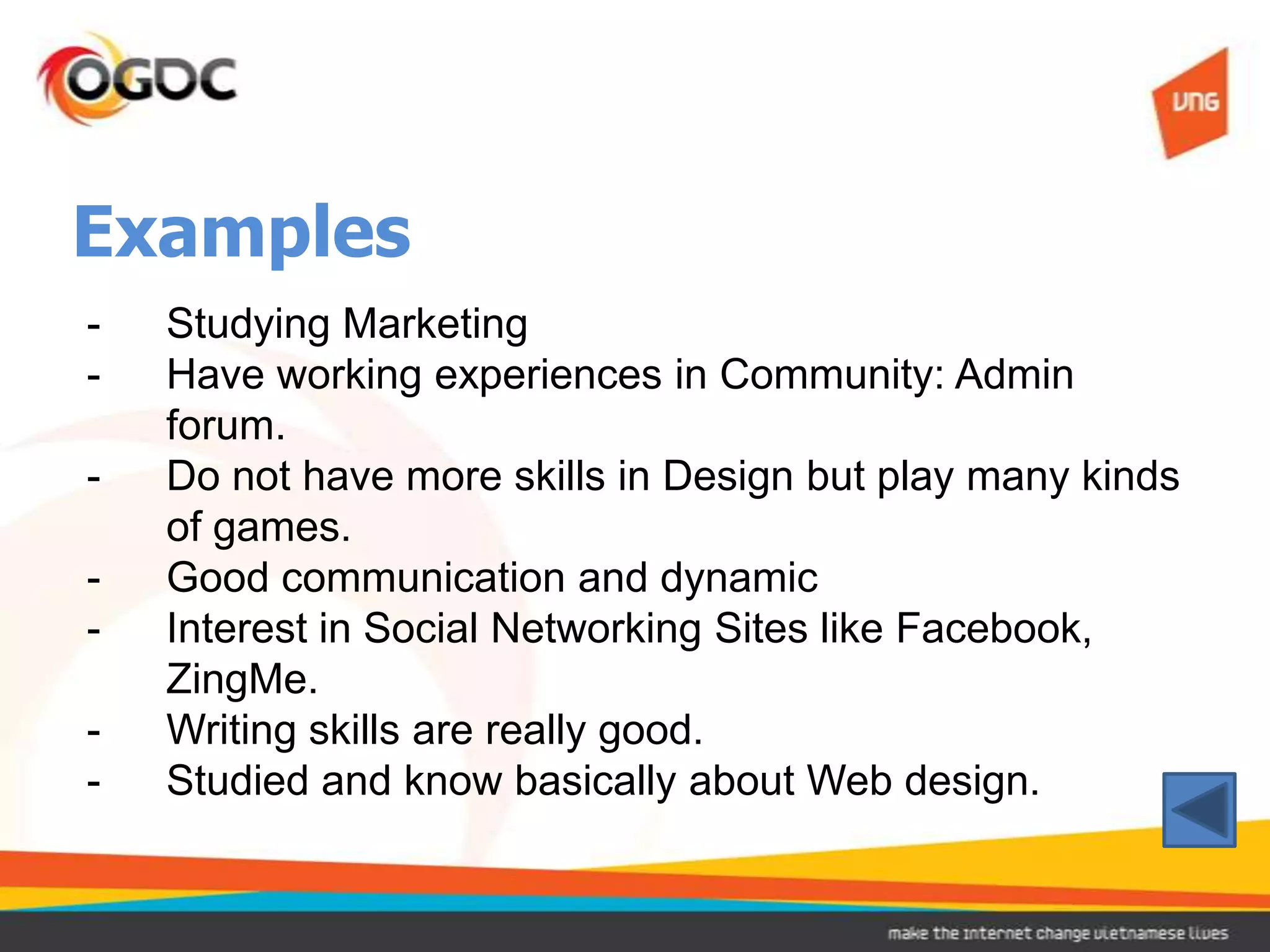 OGDC

VNG

Examples

- Studying Marketing
- Have working experiences in Community: Admin forum.
- Do not have more skills in Design but play many kinds of games.
- Good communication and dynamic
- Interest in Social Networking Sites like Facebook, ZingMe.
- Writing skills are really good.
- Studied and know basically about Web design.

make the internet change vietnamese lives